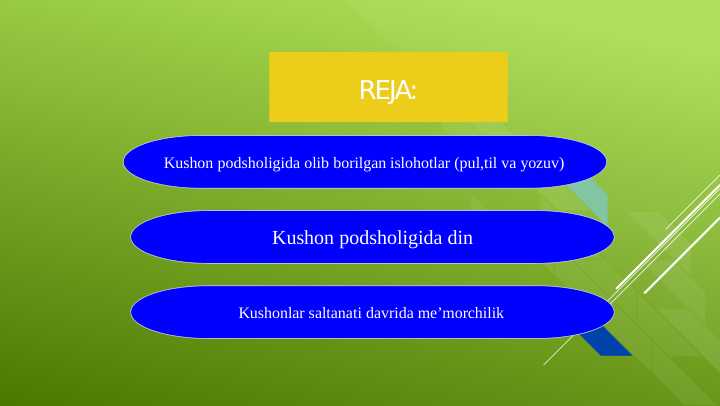 REJA:

Kushon podsholigida olib borilgan islohotlar (pul,til va yozuv)

Kushon podsholigida din

Kushonlar saltanati davrida me’morchilik